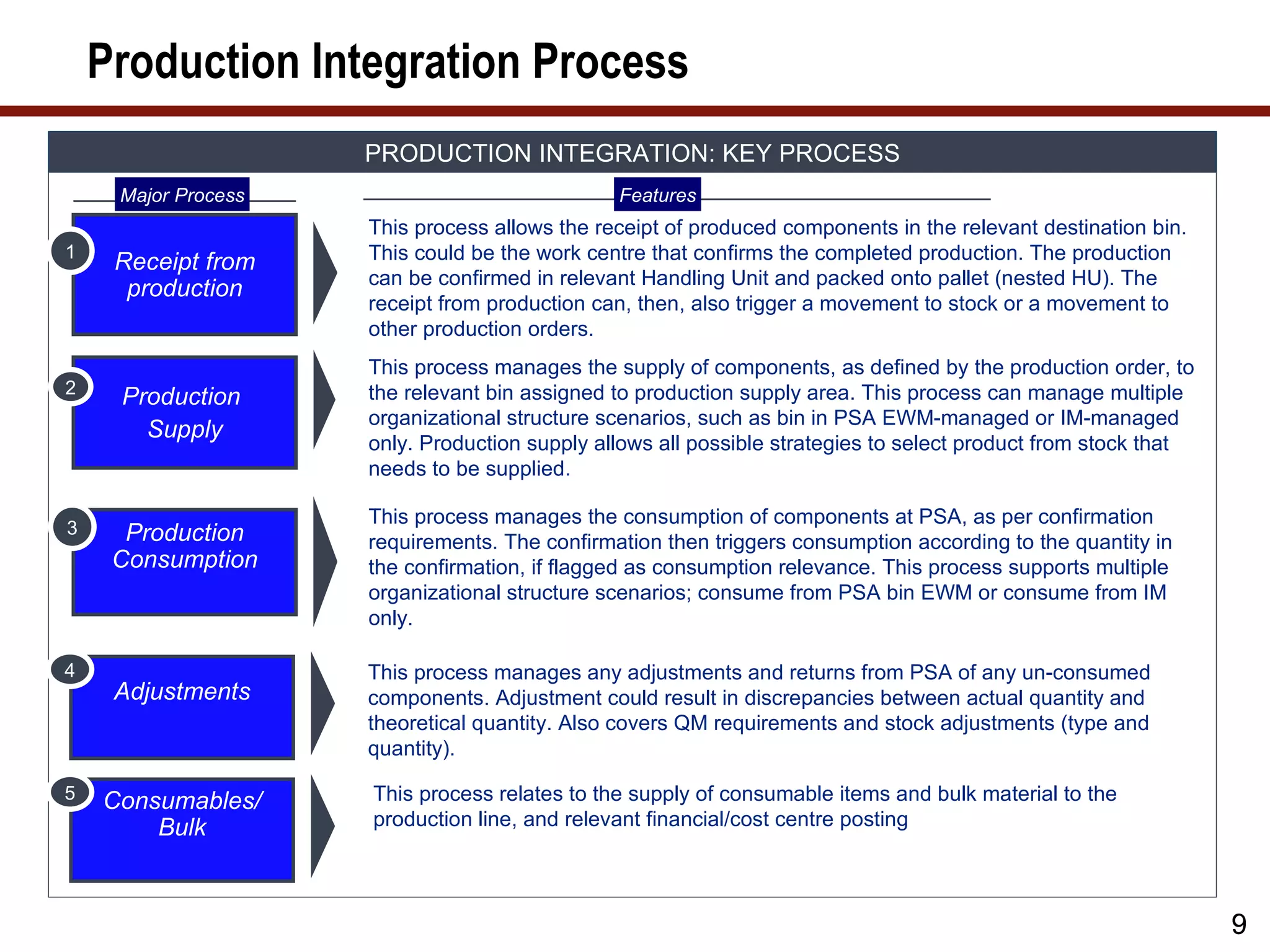 Production Integration Process

PRODUCTION INTEGRATION: KEY PROCESS

Major Process

Features

1 Receipt from production

This process allows the receipt of produced components in the relevant destination bin. This could be the work centre that confirms the completed production. The production can be confirmed in relevant Handling Unit and packed onto pallet (nested HU). The receipt from production can, then, also trigger a movement to stock or a movement to other production orders.

2 Production Supply

This process manages the supply of components, as defined by the production order, to the relevant bin assigned to production supply area. This process can manage multiple organizational structure scenarios, such as bin in PSA EWM-managed or IM-managed only. Production supply allows all possible strategies to select product from stock that needs to be supplied.

3 Production Consumption

This process manages the consumption of components at PSA, as per confirmation requirements. The confirmation then triggers consumption according to the quantity in the confirmation, if flagged as consumption relevance. This process supports multiple organizational structure scenarios; consume from PSA bin EWM or consume from IM only.

4 Adjustments

This process manages any adjustments and returns from PSA of any un-consumed components. Adjustment could result in discrepancies between actual quantity and theoretical quantity. Also covers QM requirements and stock adjustments (type and quantity).

5 Consumables/ Bulk

This process relates to the supply of consumable items and bulk material to the production line, and relevant financial/cost centre posting

9